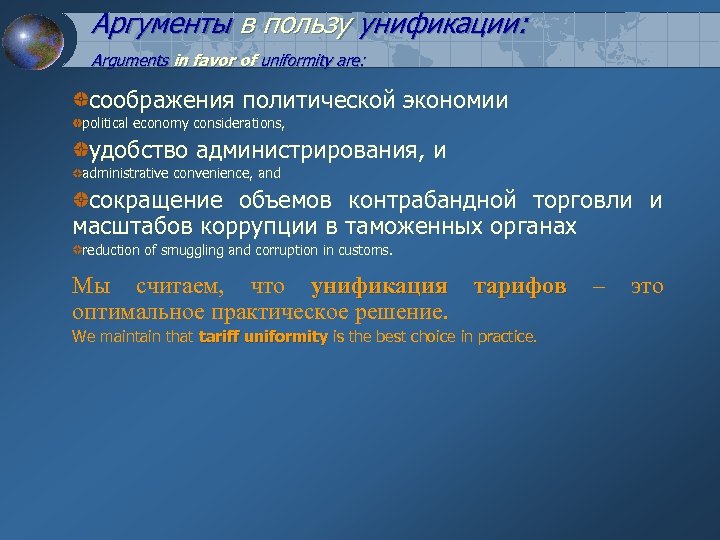 Аргументы в пользу унификации:
Arguments in favor of uniformity are:

соображения политической экономии
political economy considerations,

удобство администрирования, и
administrative convenience, and

сокращение объемов контрабандной торговли и масштабов коррупции в таможенных органах
reduction of smuggling and corruption in customs.

Мы считаем, что унификация тарифов – это оптимальное практическое решение.
We maintain that tariff uniformity is the best choice in practice.